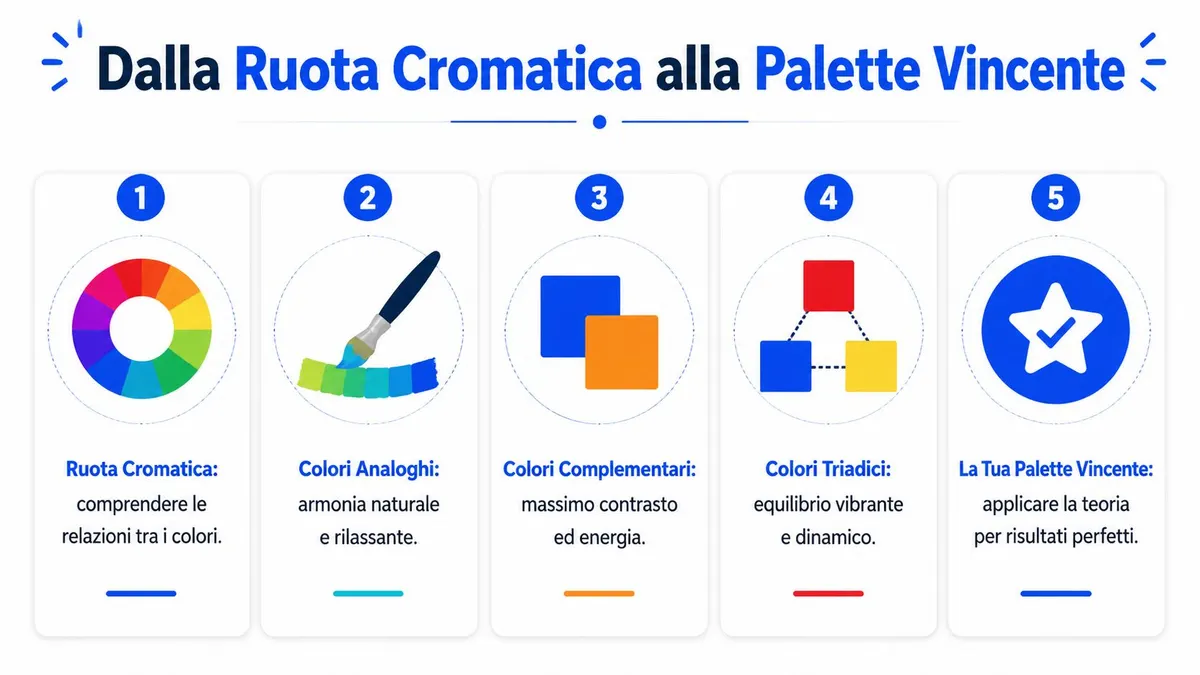 Dalla Ruota Cromatica alla Palette Vincente

1

Ruota Cromatica: comprendere le relazioni tra i colori.

2

Colori Analoghi: armonia naturale e rilassante.

3

Colori Complementari: massimo contrasto ed energia.

4

Colori Triadici: equilibrio vibrante e dinamico.

5

La Tua Palette Vincente: applicare la teoria per risultati perfetti.